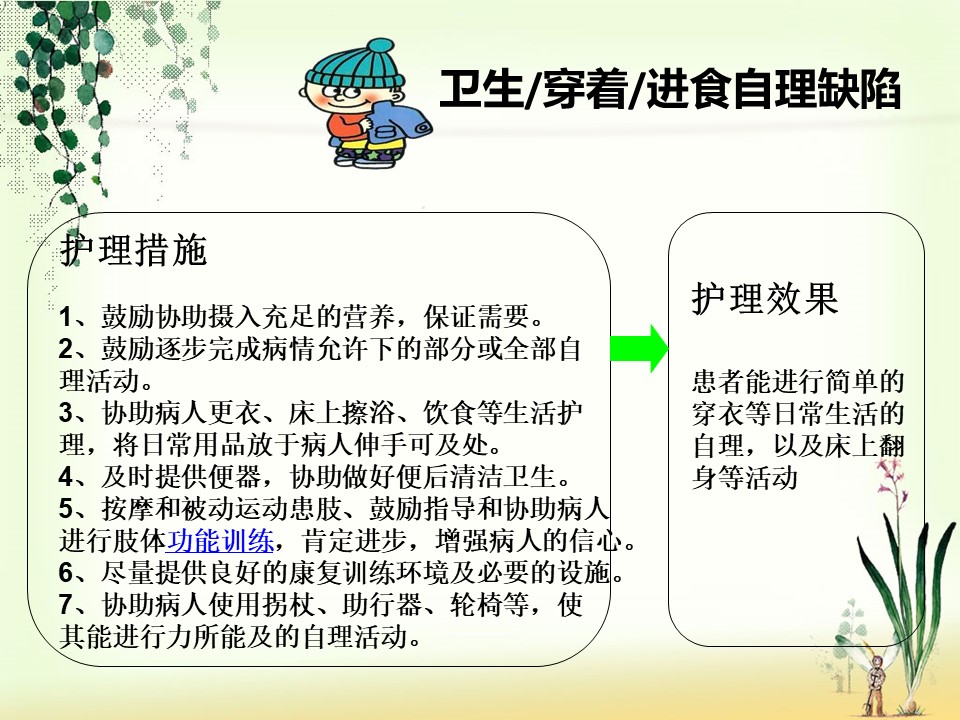 卫生/穿着/进食自理缺陷

护理措施

1、鼓励协助摄入充足的营养，保证需要。
2、鼓励逐步完成病情允许下的部分或全部自理活动。
3、协助病人更衣、床上擦浴、饮食等生活护理，将日常用品放于病人伸手可及处。
4、及时提供便器，协助做好便后清洁卫生。
5、按摩和被动运动患肢、鼓励指导和协助病人进行肢体功能训练，肯定进步，增强病人的信心。
6、尽量提供良好的康复训练环境及必要的设施。
7、协助病人使用拐杖、助行器、轮椅等，使其能进行力所能及的自理活动。

护理效果

患者能进行简单的穿衣等日常生活的自理，以及床上翻身等活动